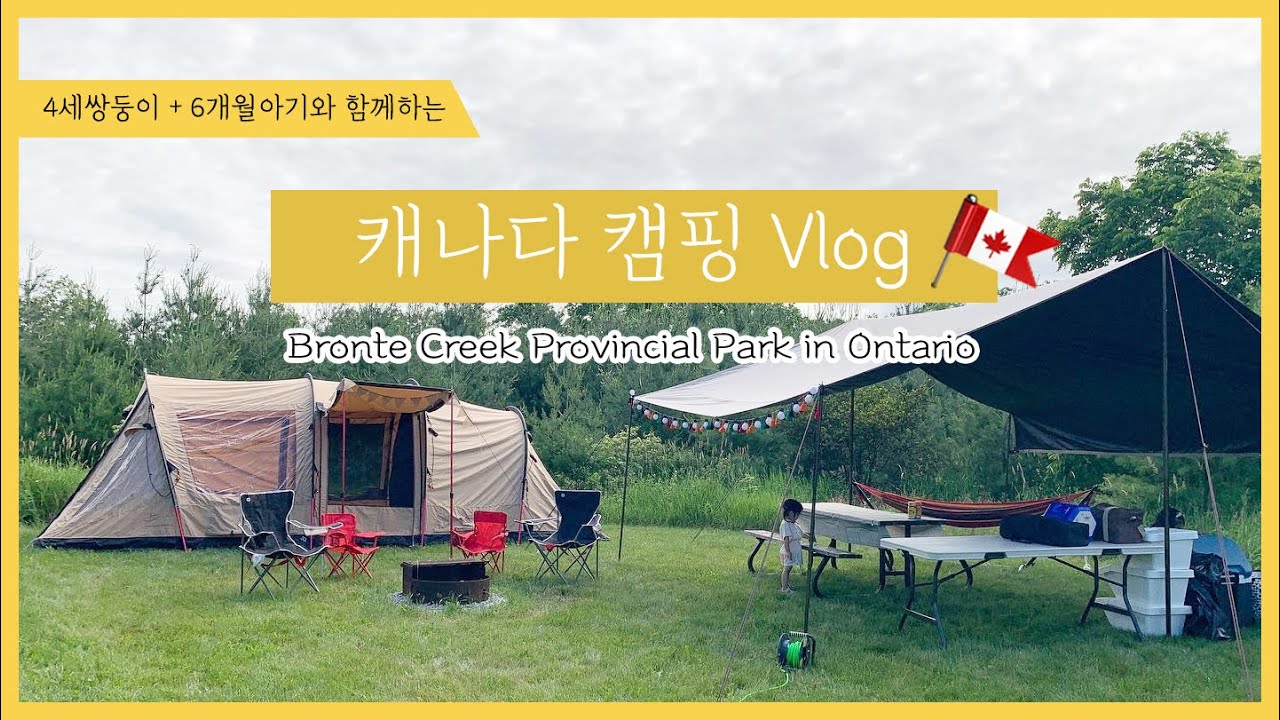 4세쌍둥이 + 6개월아기와 함께하는

캐나다 캠핑 Vlog

Bronte Creek Provincial Park in Ontario